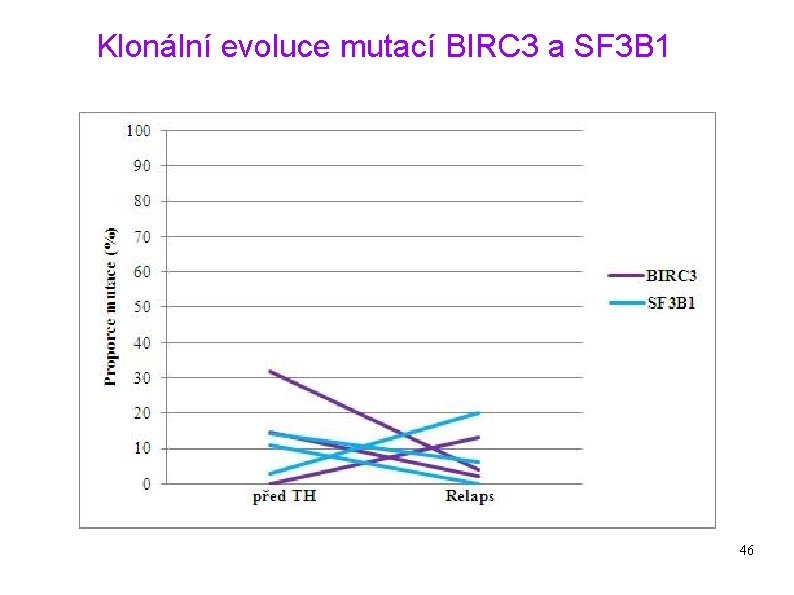 Klonální evoluce mutací BIRC3 a SF3B1

100
90
80
70
60
50
40
30
20
10
0

Proporce mutace (%)

před TH
Relaps

BIRC3
SF3B1

46